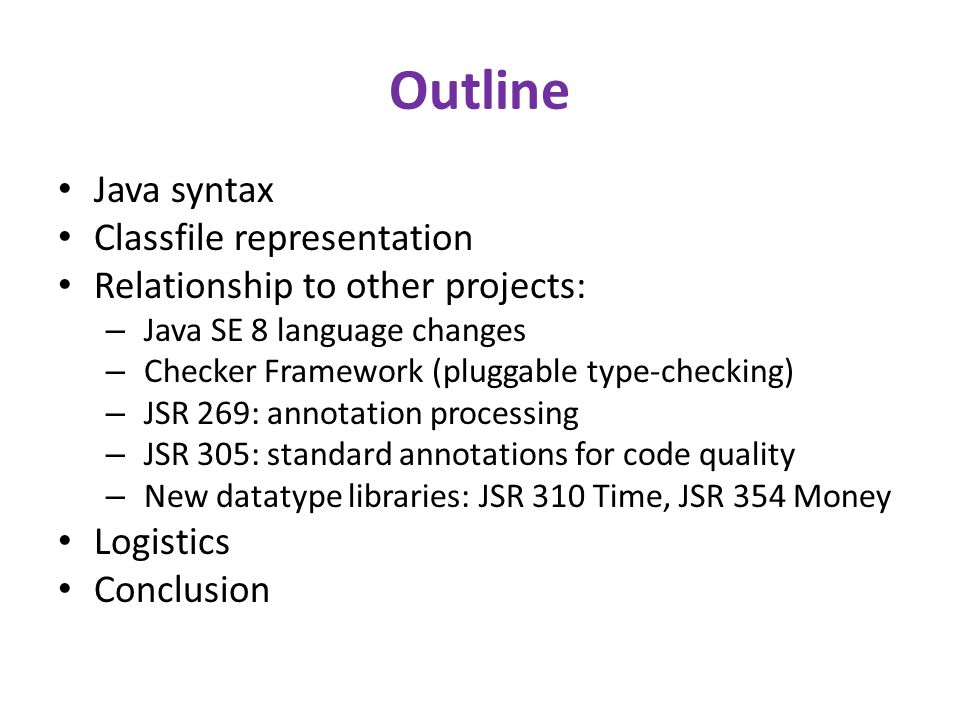 Outline

• Java syntax
• Classfile representation
• Relationship to other projects:
  – Java SE 8 language changes
  – Checker Framework (pluggable type-checking)
  – JSR 269: annotation processing
  – JSR 305: standard annotations for code quality
  – New datatype libraries: JSR 310 Time, JSR 354 Money
• Logistics
• Conclusion